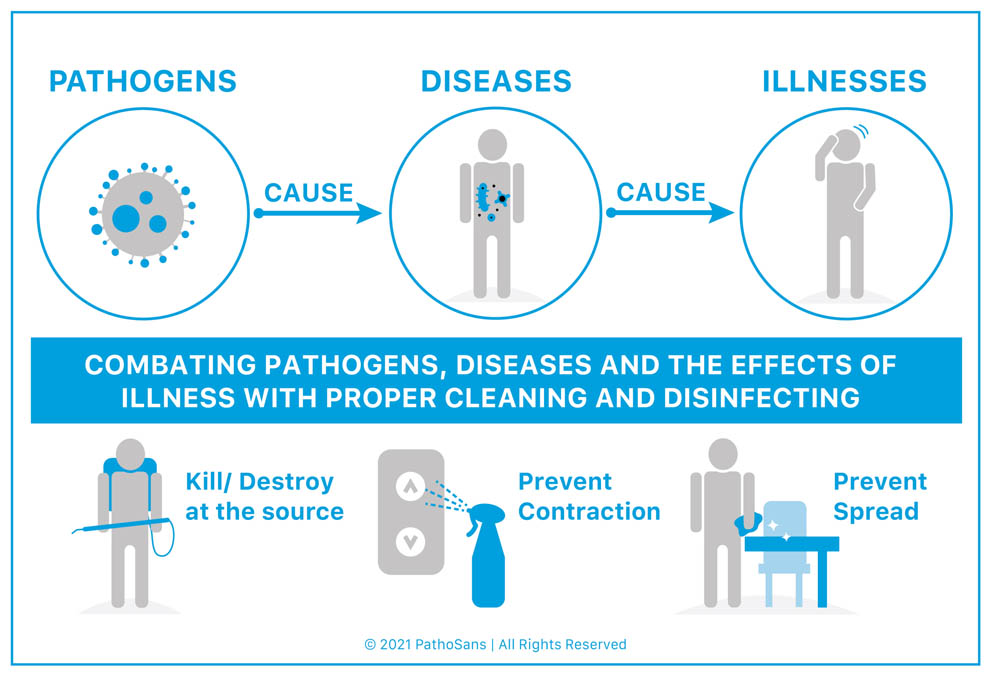 PATHOGENS

CAUSE

DISEASES

CAUSE

ILLNESSES

COMBATING PATHOGENS, DISEASES AND THE EFFECTS OF ILLNESS WITH PROPER CLEANING AND DISINFECTING

Kill/ Destroy at the source

Prevent Contraction

Prevent Spread

© 2021 PathoSans | All Rights Reserved